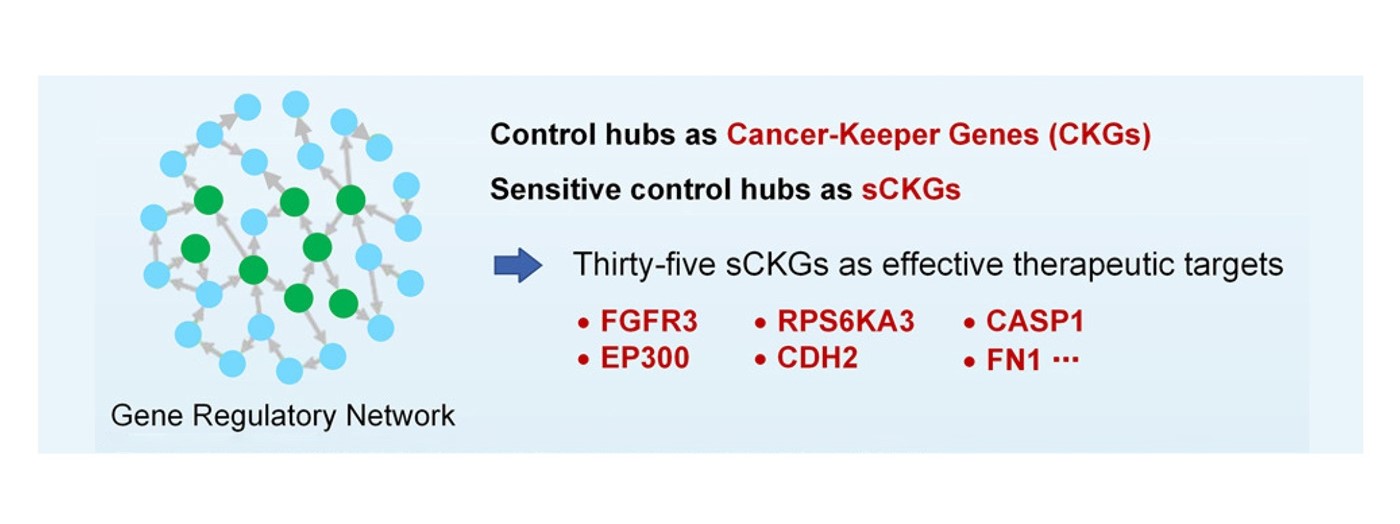 Gene Regulatory Network

Control hubs as Cancer-Keeper Genes (CKGs)

Sensitive control hubs as sCKGs

Thirty-five sCKGs as effective therapeutic targets

• FGFR3
• EP300

• RPS6KA3
• CDH2

• CASP1
• FN1 ···